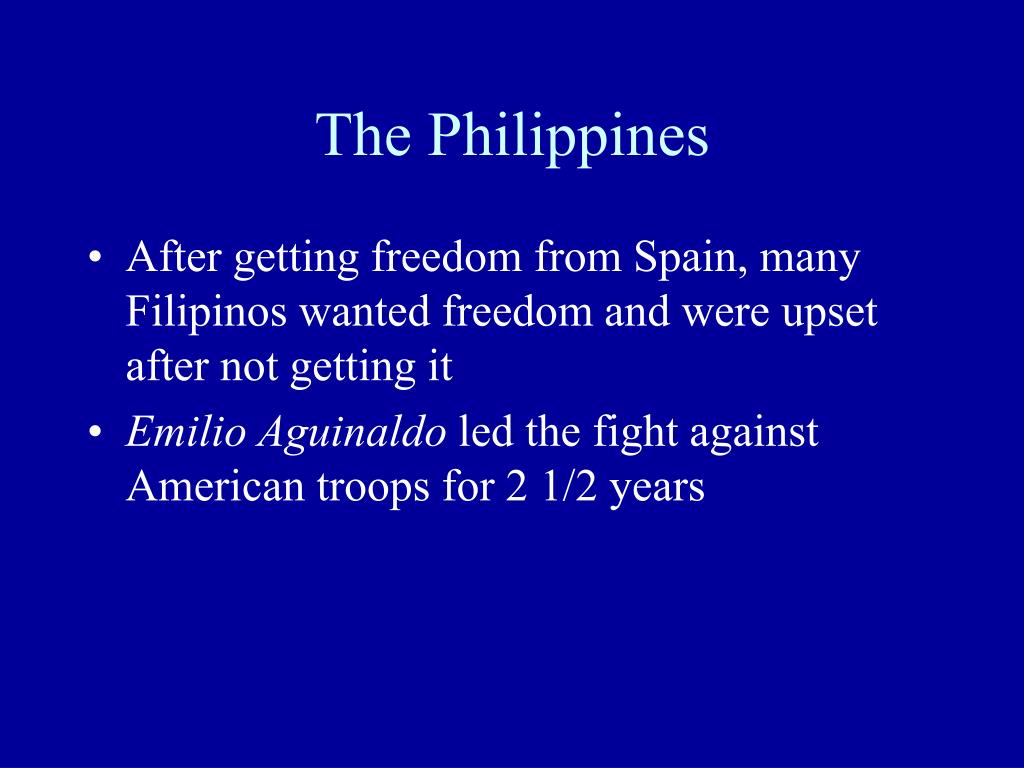 The Philippines

• After getting freedom from Spain, many Filipinos wanted freedom and were upset after not getting it

• Emilio Aguinaldo led the fight against American troops for 2 1/2 years